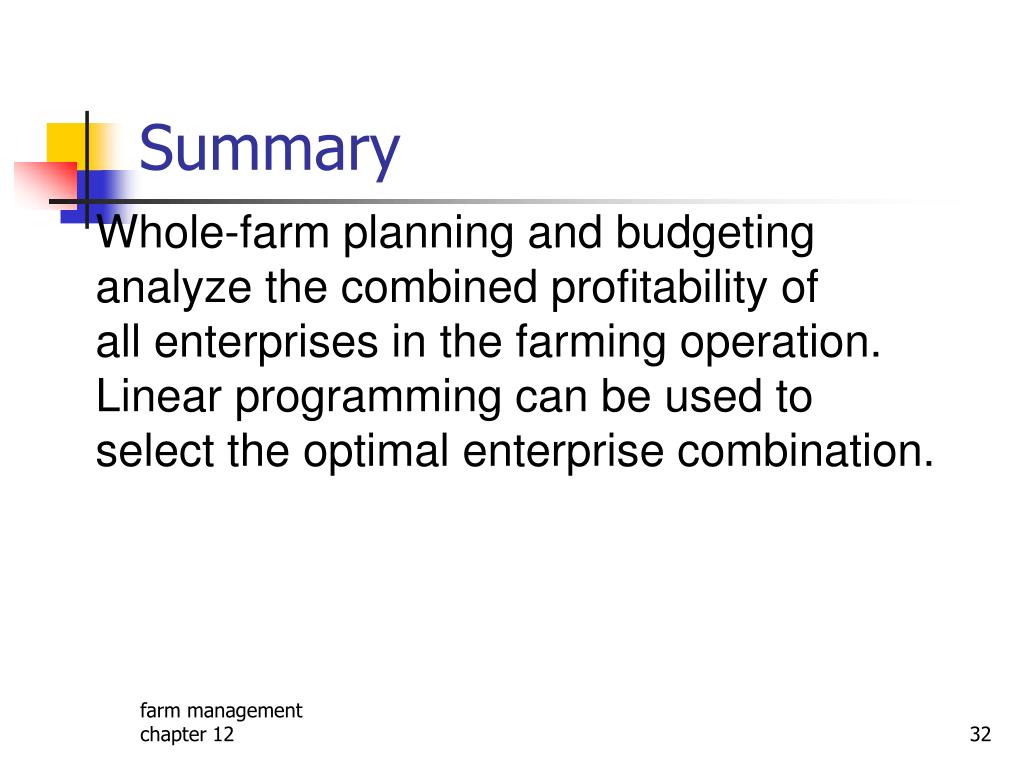 Summary

Whole-farm planning and budgeting analyze the combined profitability of all enterprises in the farming operation. Linear programming can be used to select the optimal enterprise combination.

farm management
chapter 12

32